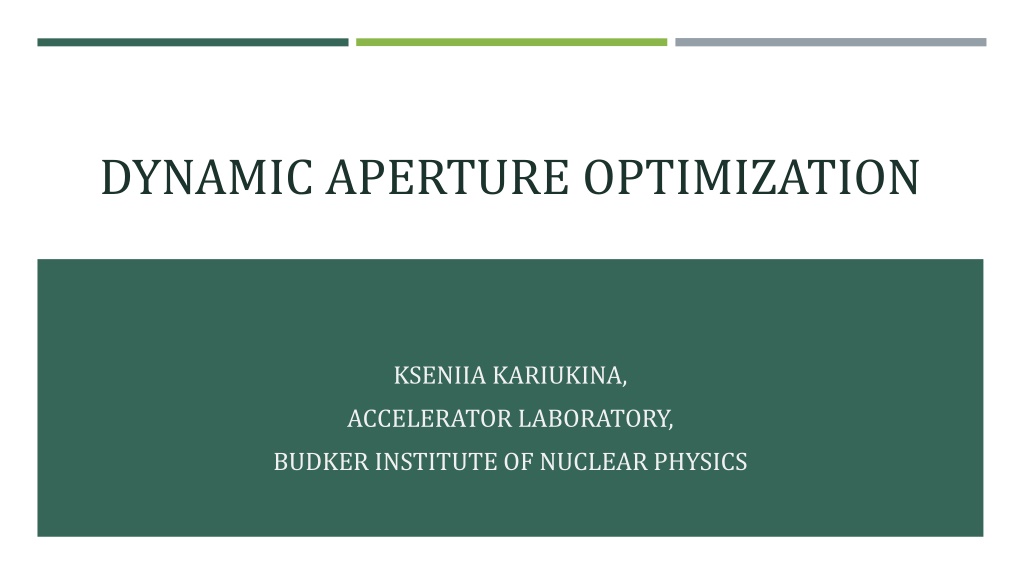 DYNAMIC APERTURE OPTIMIZATION

KSENIIA KARIUKINA,
ACCELERATOR LABORATORY,
BUDKER INSTITUTE OF NUCLEAR PHYSICS